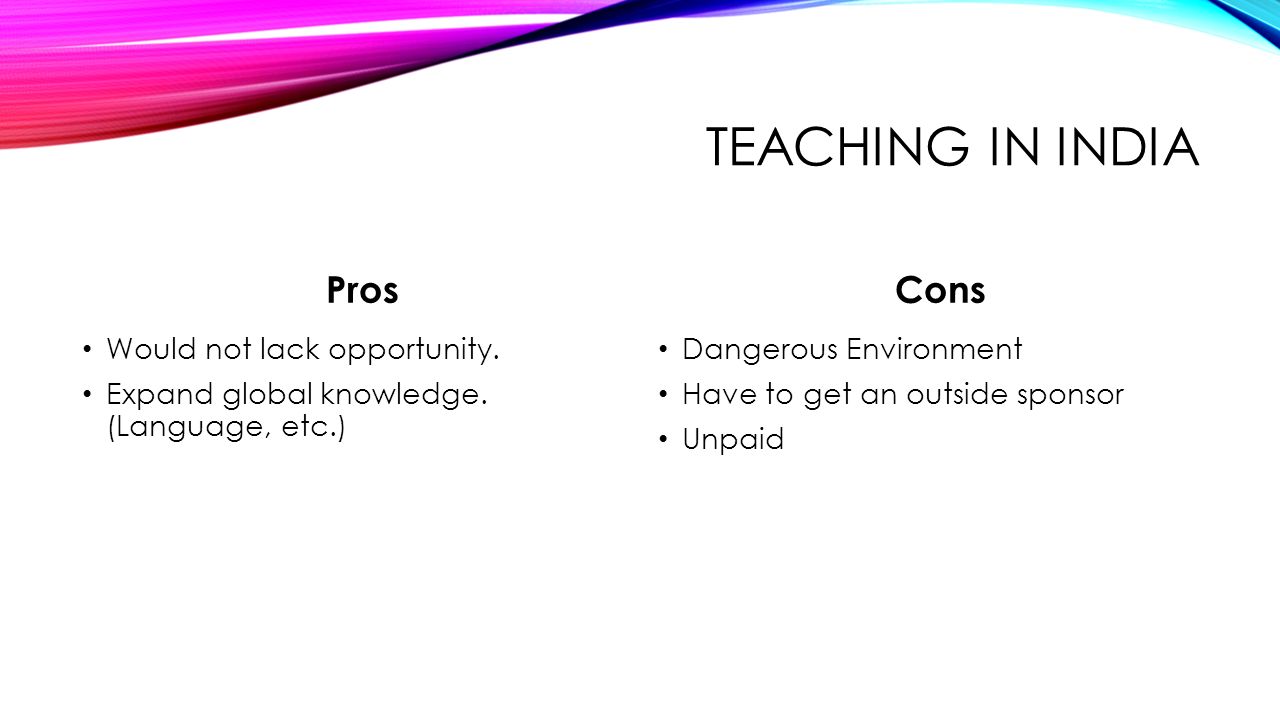 TEACHING IN INDIA

Pros

• Would not lack opportunity.
• Expand global knowledge. (Language, etc.)

Cons

• Dangerous Environment
• Have to get an outside sponsor
• Unpaid